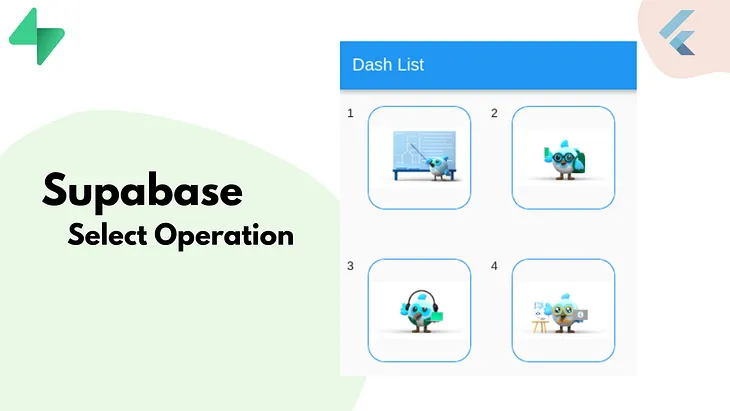 Supabase
Select Operation

Dash List

1

2

3

4